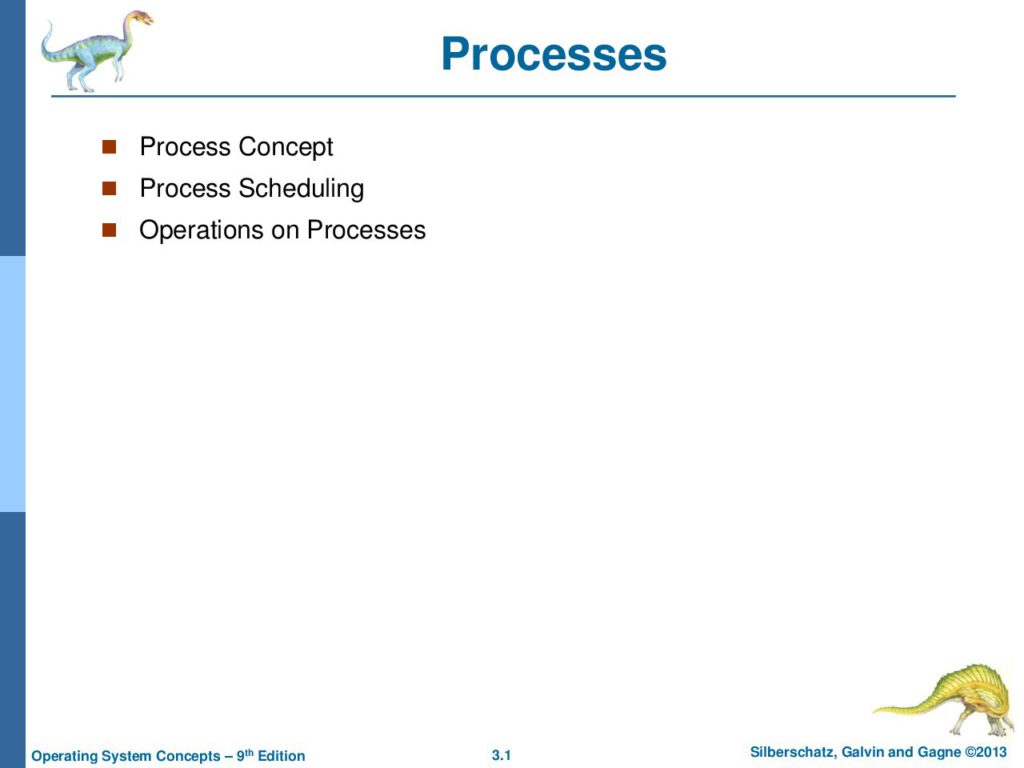 Processes

- Process Concept
- Process Scheduling
- Operations on Processes

Operating System Concepts – 9th Edition 3.1 Silberschatz, Galvin and Gagne ©2013